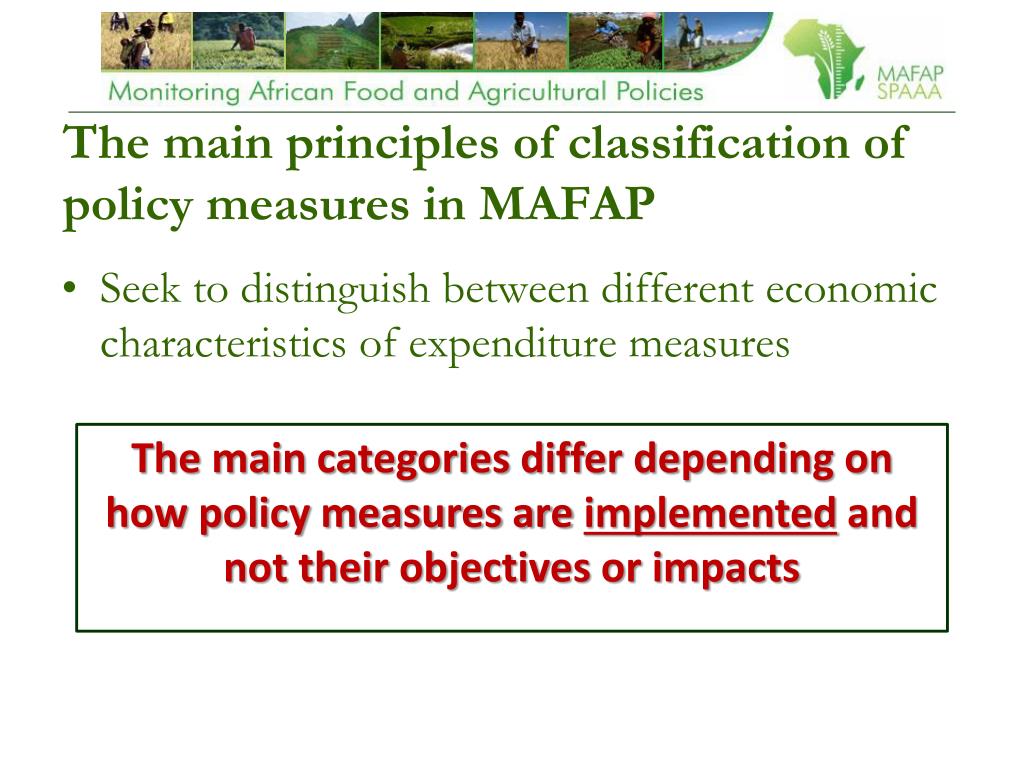 Monitoring African Food and Agricultural Policies

MAFAP
SPAAA

The main principles of classification of policy measures in MAFAP

• Seek to distinguish between different economic characteristics of expenditure measures

The main categories differ depending on how policy measures are implemented and not their objectives or impacts